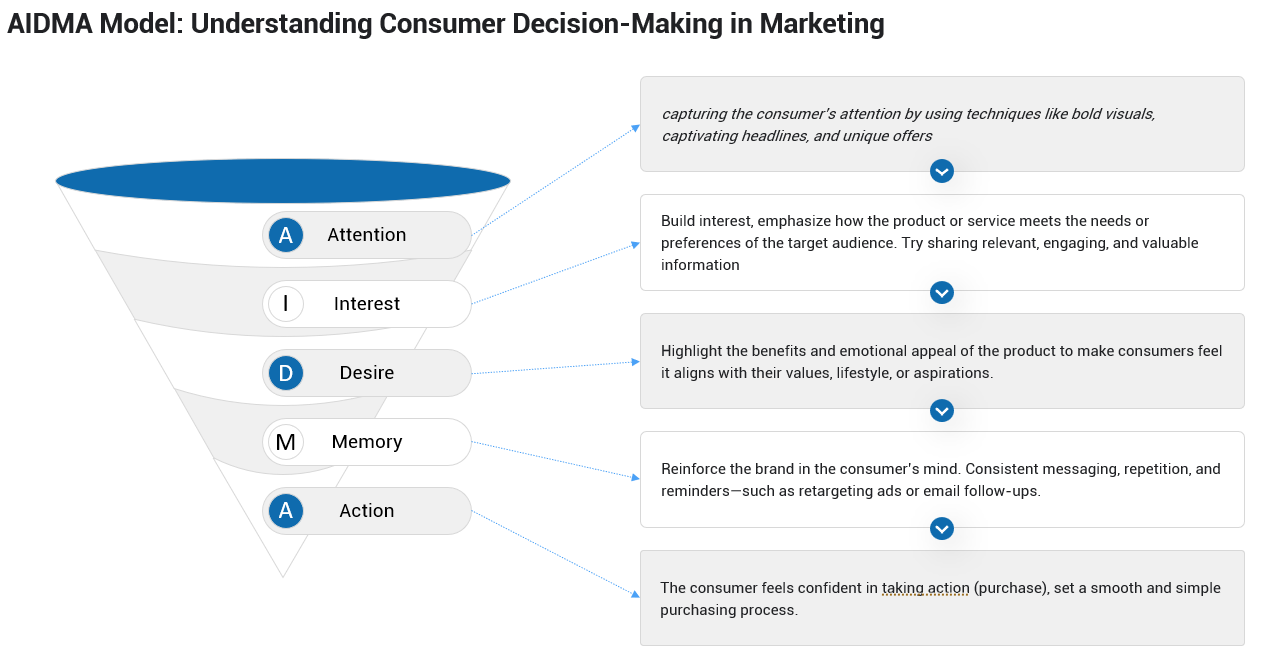 AIDMA Model: Understanding Consumer Decision-Making in Marketing

A Attention

I Interest

D Desire

M Memory

A Action

capturing the consumer's attention by using techniques like bold visuals, captivating headlines, and unique offers

Build interest, emphasize how the product or service meets the needs or preferences of the target audience. Try sharing relevant, engaging, and valuable information

Highlight the benefits and emotional appeal of the product to make consumers feel it aligns with their values, lifestyle, or aspirations.

Reinforce the brand in the consumer's mind. Consistent messaging, repetition, and reminders—such as retargeting ads or email follow-ups.

The consumer feels confident in taking action (purchase), set a smooth and simple purchasing process.